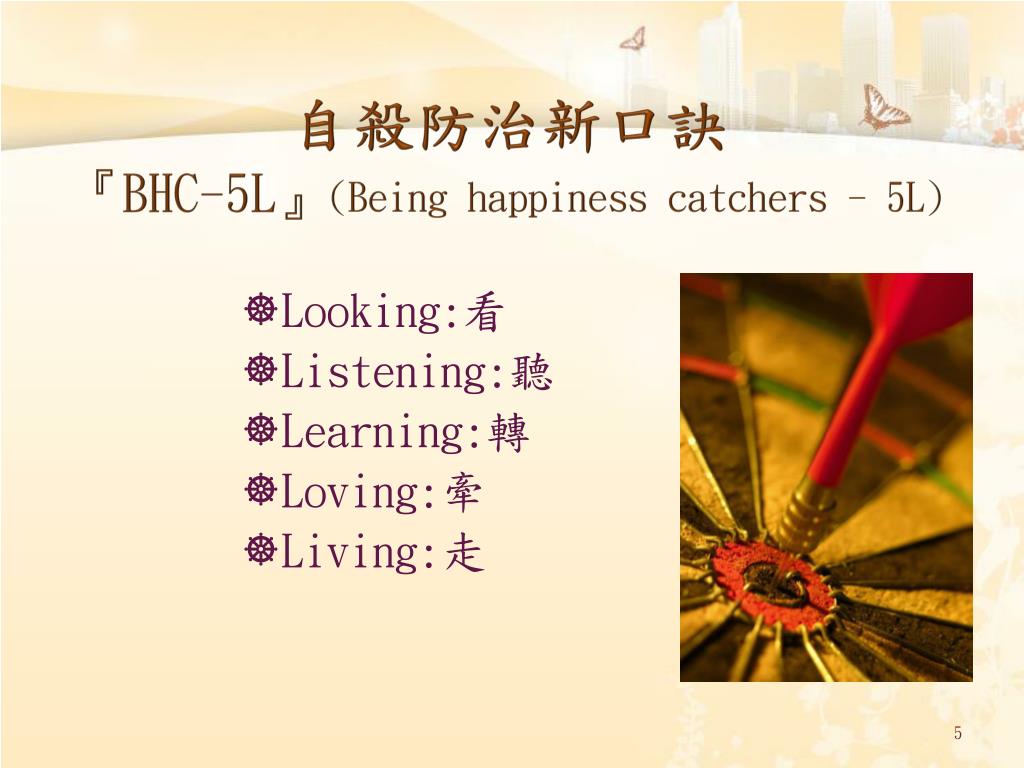 自殺防治新口訣
『BHC-5L』(Being happiness catchers – 5L)

☸Looking:看
☸Listening:聽
☸Learning:轉
☸Loving:牽
☸Living:走

5